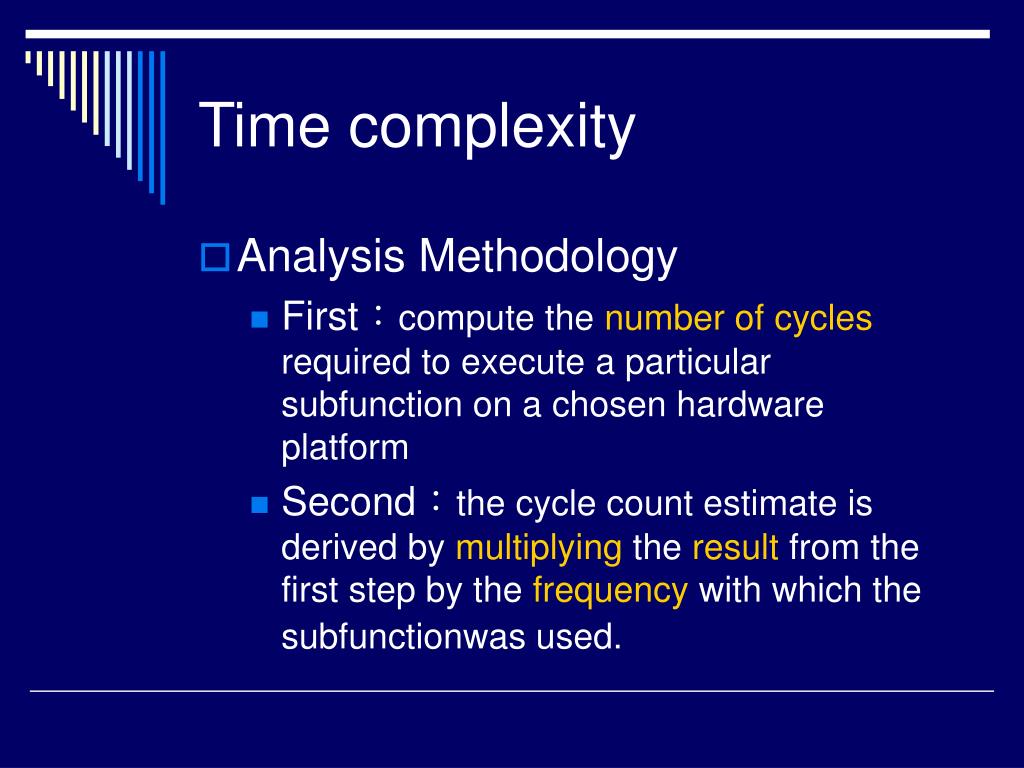 Time complexity

Analysis Methodology

First：compute the number of cycles required to execute a particular subfunction on a chosen hardware platform

Second：the cycle count estimate is derived by multiplying the result from the first step by the frequency with which the subfunctionwas used.